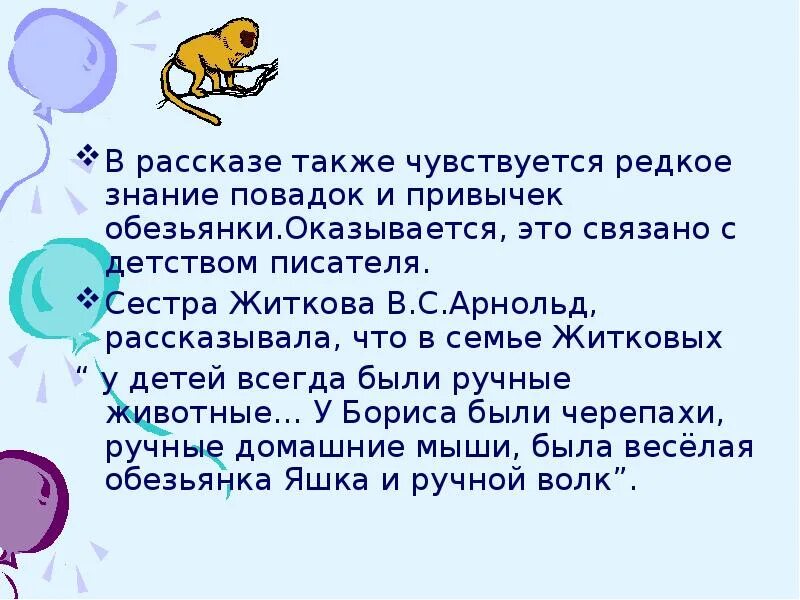 ❖ В рассказе также чувствуется редкое знание повадок и привычек обезьянки.Оказывается, это связано с детством писателя.

❖ Сестра Житкова В.С.Арнольд, рассказывала, что в семье Житковых

“ у детей всегда были ручные животные… У Бориса были черепахи, ручные домашние мыши, была весёлая обезьянка Яшка и ручной волк”.